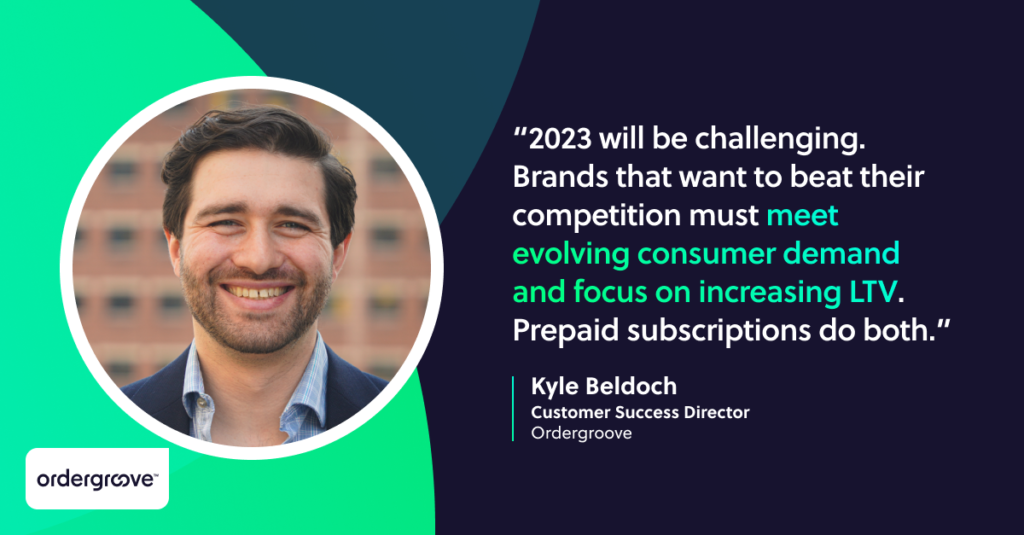 “2023 will be challenging. Brands that want to beat their competition must meet evolving consumer demand and focus on increasing LTV. Prepaid subscriptions do both.”

Kyle Beldoch
Customer Success Director
Ordergroove

ordergroove™